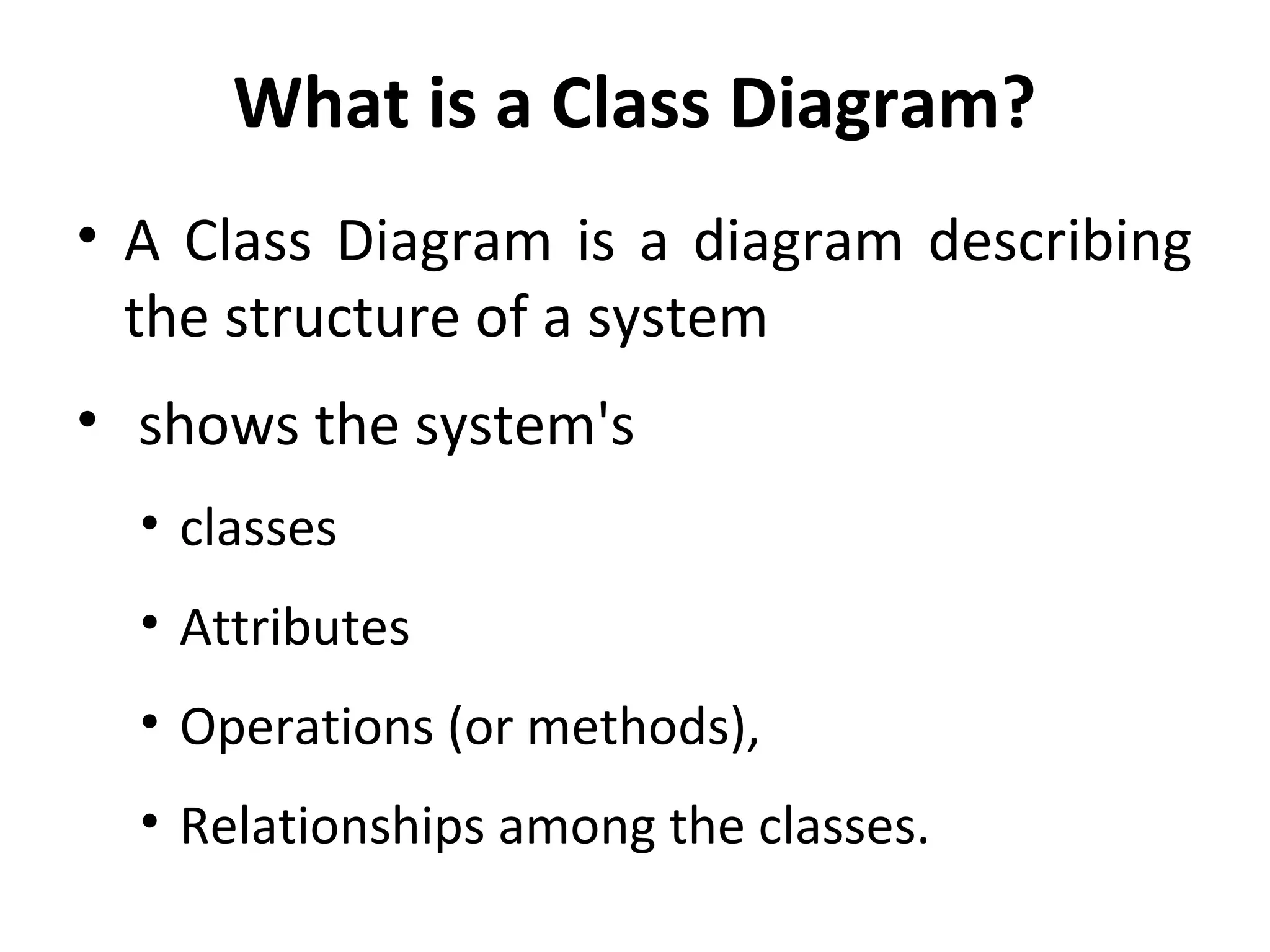 What is a Class Diagram?

• A Class Diagram is a diagram describing the structure of a system

• shows the system's

• classes

• Attributes

• Operations (or methods),

• Relationships among the classes.